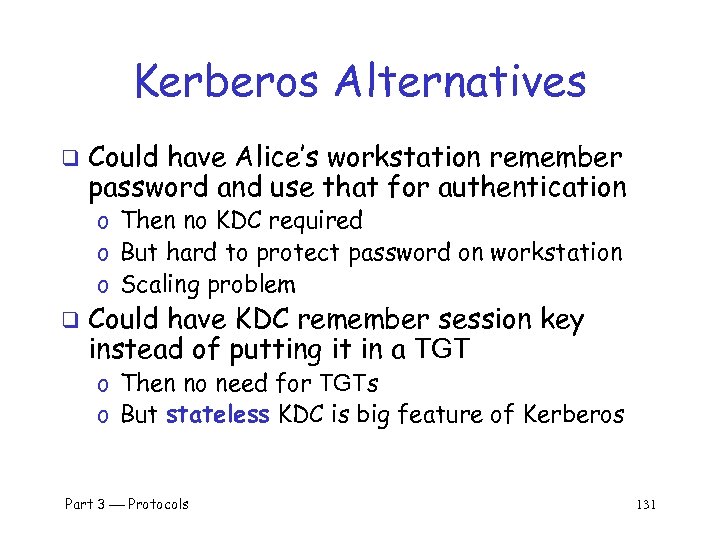 Kerberos Alternatives

❑ Could have Alice's workstation remember password and use that for authentication
o Then no KDC required
o But hard to protect password on workstation
o Scaling problem

❑ Could have KDC remember session key instead of putting it in a TGT
o Then no need for TGTs
o But stateless KDC is big feature of Kerberos

Part 3 — Protocols

131